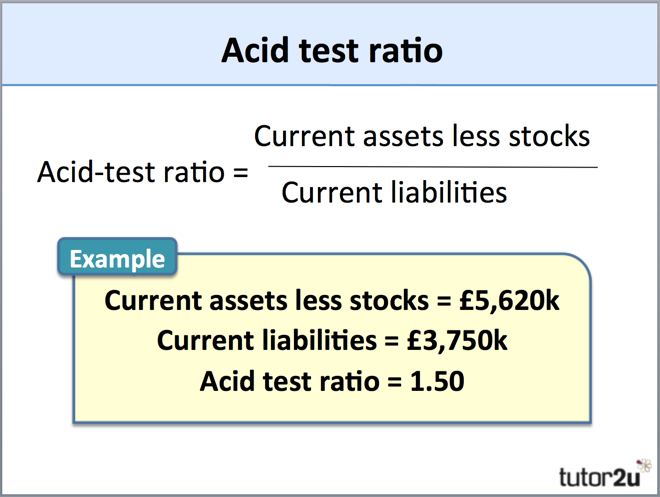 Acid test ratio

Acid-test ratio = $\frac{\text{Current assets less stocks}}{\text{Current liabilities}}$

Example

Current assets less stocks = £5,620k
Current liabilities = £3,750k
Acid test ratio = 1.50

tutor2u